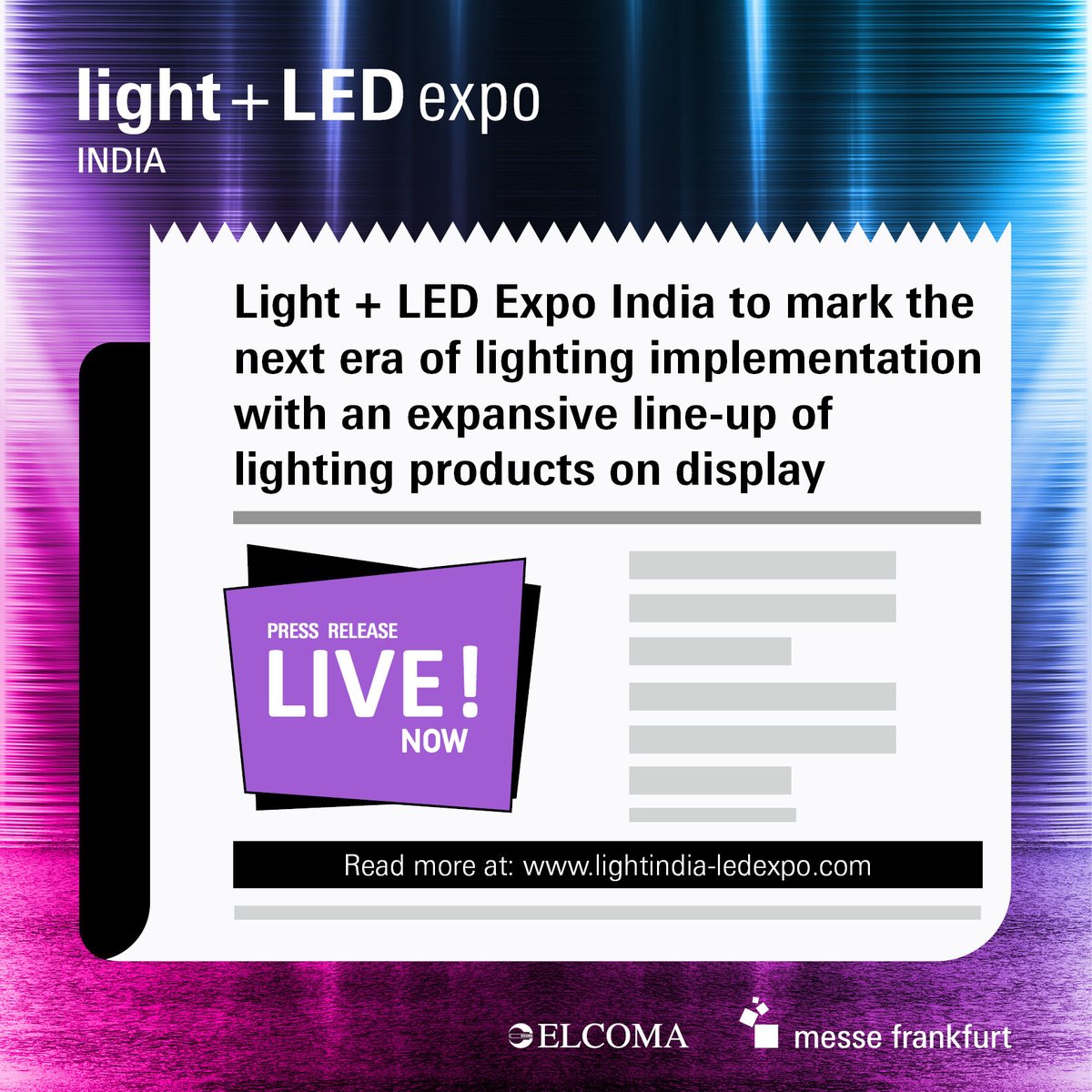 light + LED expo
INDIA

Light + LED Expo India to mark the next era of lighting implementation with an expansive line-up of lighting products on display

PRESS RELEASE
LIVE!
NOW

Read more at: www.lightindia-ledexpo.com

ELCOMA

messe frankfurt